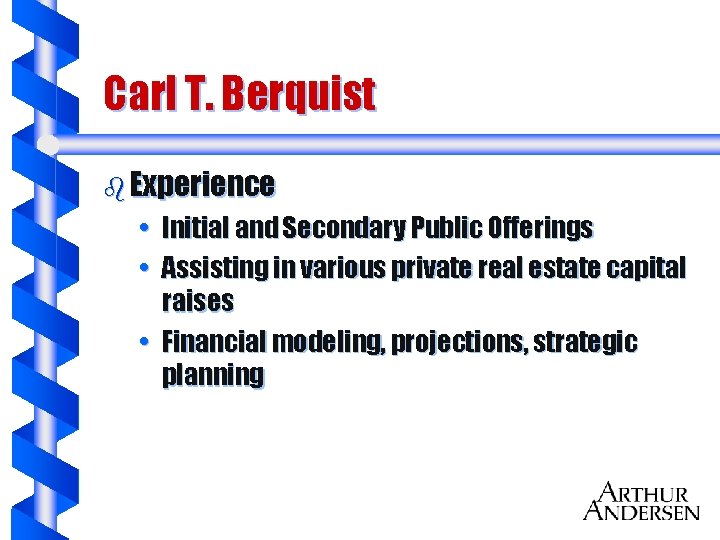 Carl T. Berquist

Experience

• Initial and Secondary Public Offerings

• Assisting in various private real estate capital raises

• Financial modeling, projections, strategic planning

ARTHUR ANDERSEN